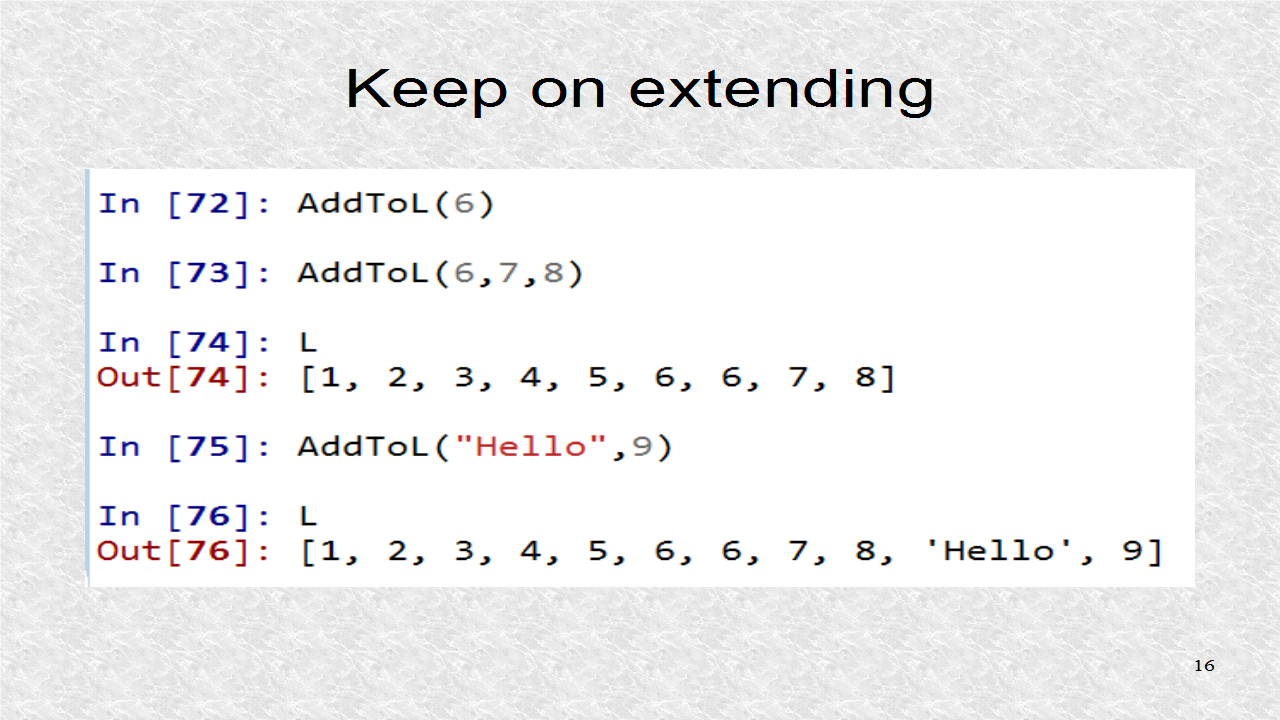 Keep on extending

In [72]: AddToL(6)

In [73]: AddToL(6,7,8)

In [74]: L
Out[74]: [1, 2, 3, 4, 5, 6, 6, 7, 8]

In [75]: AddToL("Hello",9)

In [76]: L
Out[76]: [1, 2, 3, 4, 5, 6, 6, 7, 8, 'Hello', 9]

16